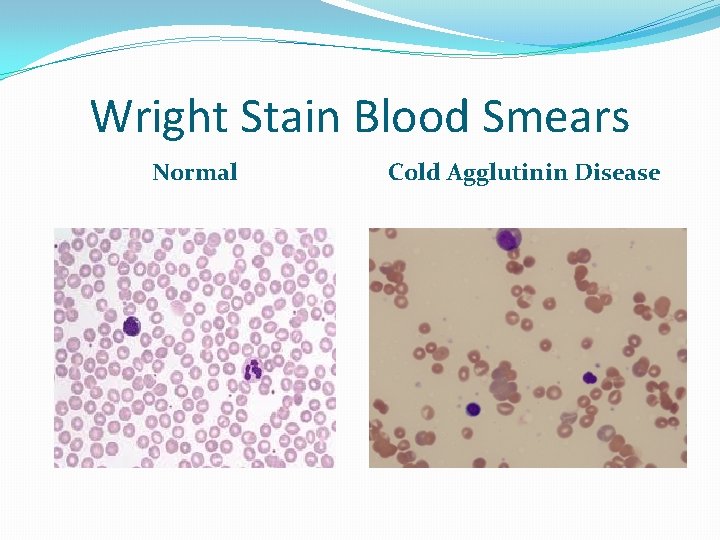 Wright Stain Blood Smears

Normal

Cold Agglutinin Disease